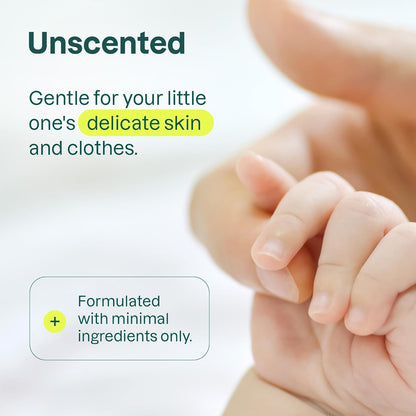 Unscented

Gentle for your little one's delicate skin and clothes.

+ Formulated with minimal ingredients only.